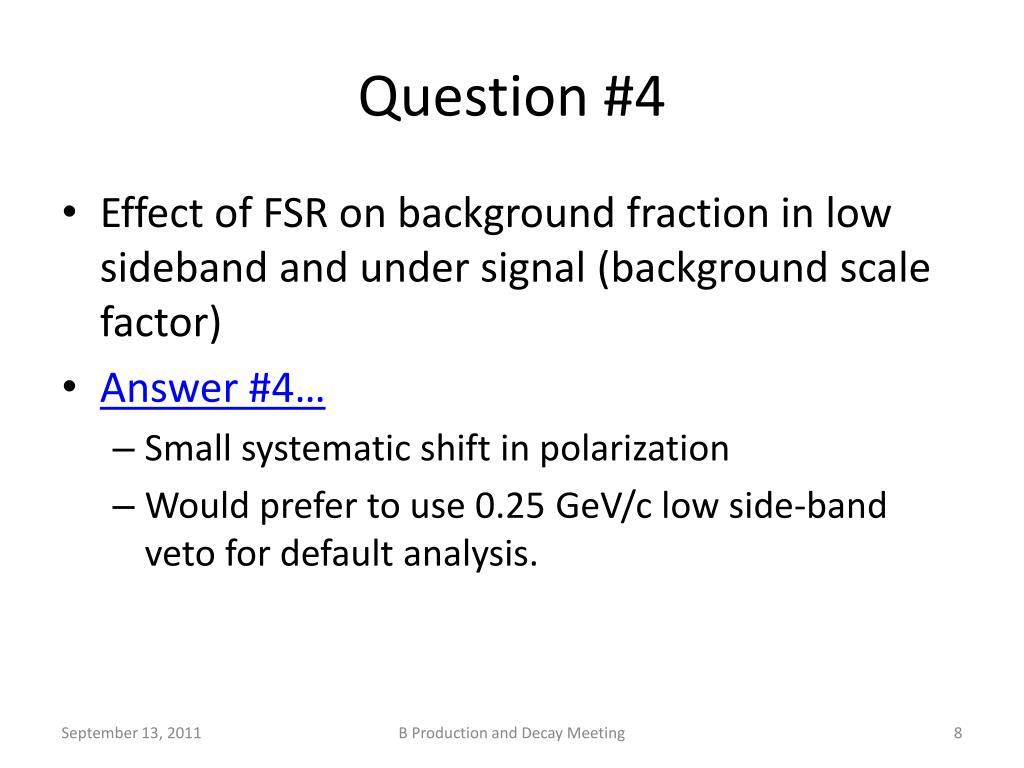 Question #4

• Effect of FSR on background fraction in low sideband and under signal (background scale factor)
• Answer #4…
– Small systematic shift in polarization
– Would prefer to use 0.25 GeV/c low side-band veto for default analysis.

September 13, 2011 B Production and Decay Meeting 8